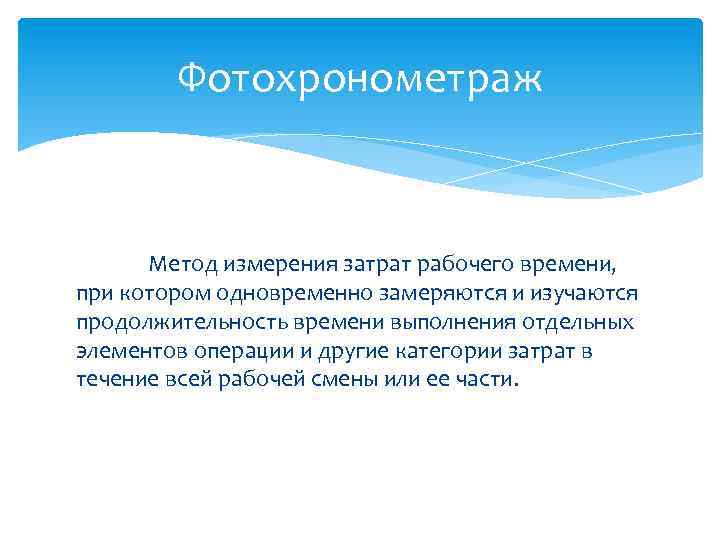 Фотохронометраж

Метод измерения затрат рабочего времени, при котором одновременно замеряются и изучаются продолжительность времени выполнения отдельных элементов операции и другие категории затрат в течение всей рабочей смены или ее части.